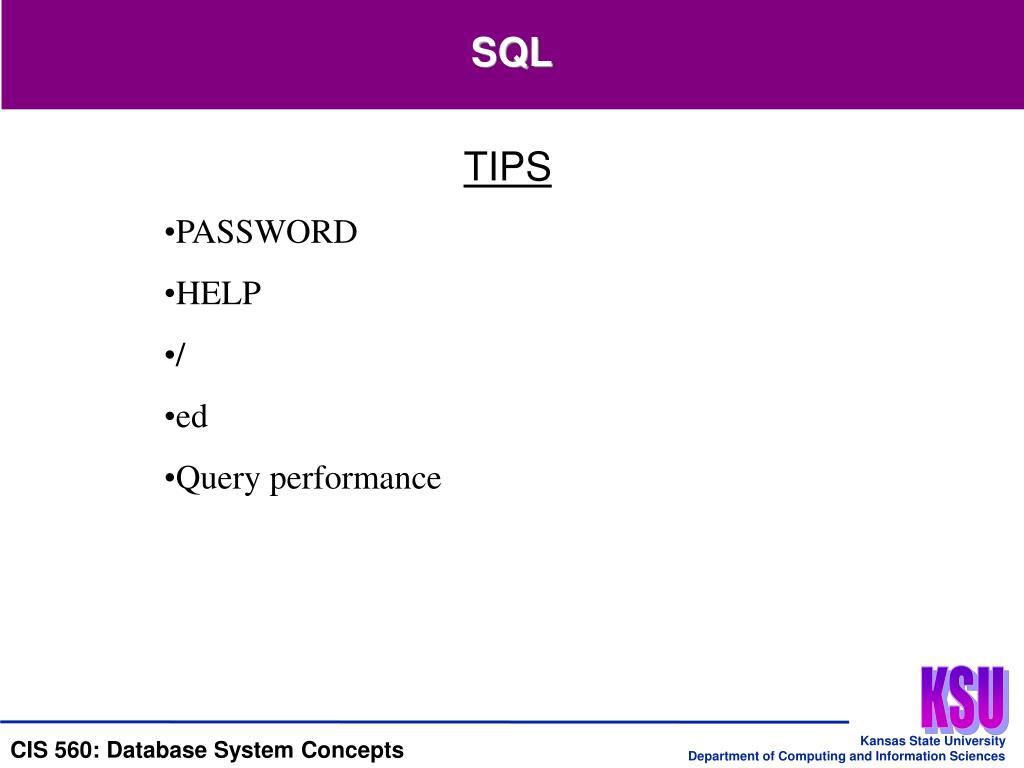 SQL

TIPS

•PASSWORD

•HELP

•/

•ed

•Query performance

KSU

CIS 560: Database System Concepts

Kansas State University
Department of Computing and Information Sciences